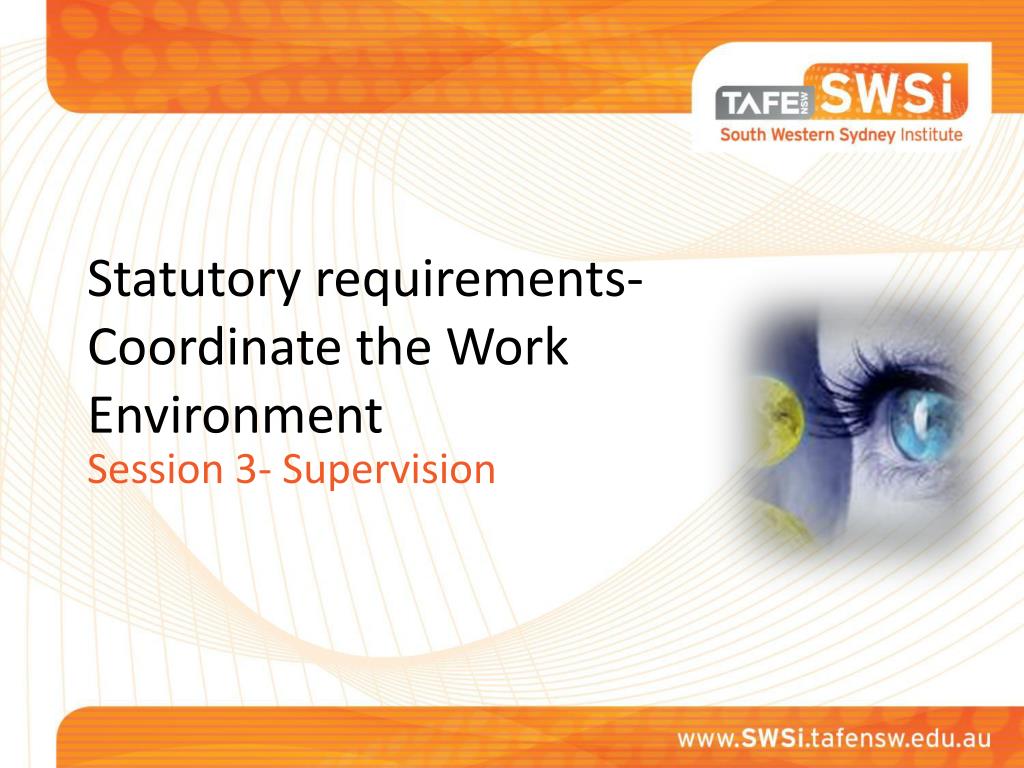 TAFE NSW SWSi
South Western Sydney Institute

Statutory requirements- Coordinate the Work Environment

Session 3- Supervision

www.SWSi.tafensw.edu.au